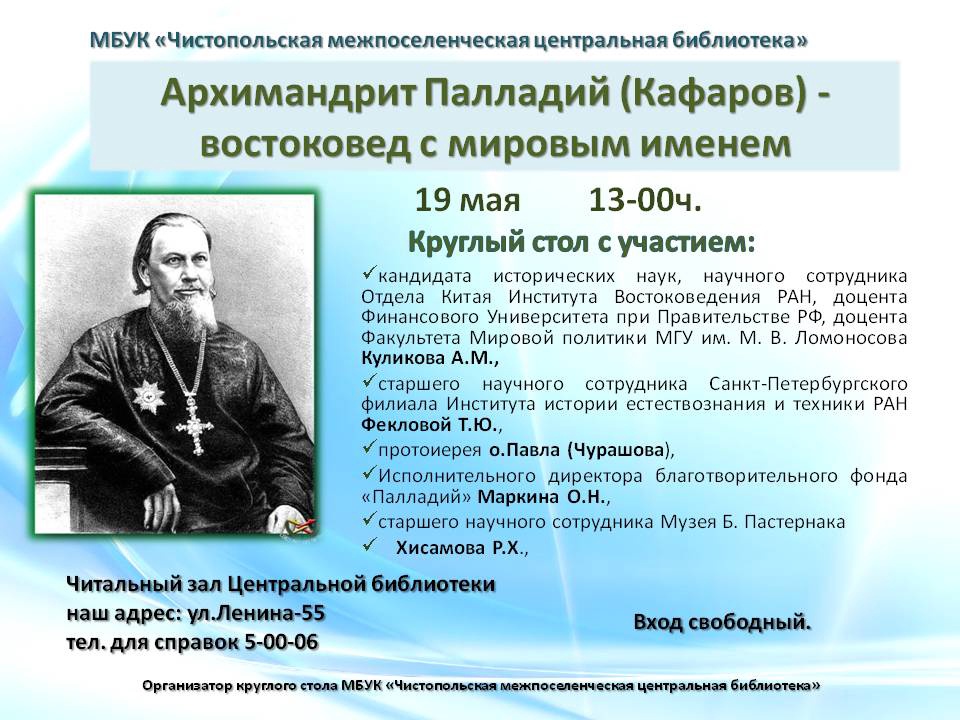 МБУК «Чистопольская межпоселенческая центральная библиотека»

Архимандрит Палладий (Кафаров) - востоковед с мировым именем

19 мая 13-00ч.

Круглый стол с участием:

✓кандидата исторических наук, научного сотрудника Отдела Китая Института Востоковедения РАН, доцента Финансового Университета при Правительстве РФ, доцента Факультета Мировой политики МГУ им. М. В. Ломоносова Куликова А.М.,

✓старшего научного сотрудника Санкт-Петербургского филиала Института истории естествознания и техники РАН Фекловой Т.Ю.,

✓протоиерея о.Павла (Чурашова),

✓Исполнительного директора благотворительного фонда «Палладий» Маркина О.Н.,

✓старшего научного сотрудника Музея Б. Пастернака

✓ Хисамова Р.Х.,

Читальный зал Центральной библиотеки
наш адрес: ул.Ленина-55
тел. для справок 5-00-06

Вход свободный.

Организатор круглого стола МБУК «Чистопольская межпоселенческая центральная библиотека»